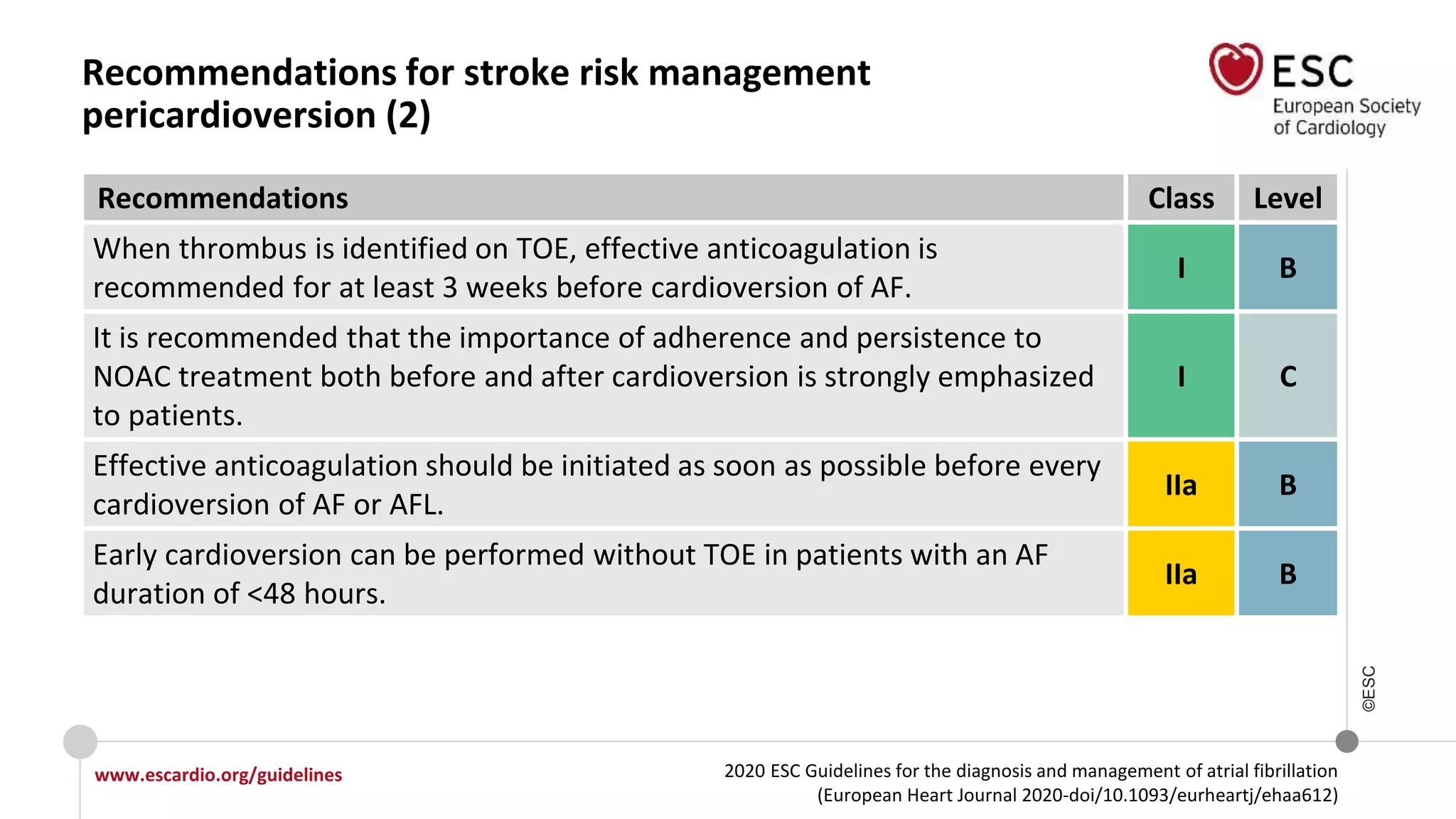 Recommendations for stroke risk management pericardioversion (2)

ESC
European Society of Cardiology

| Recommendations | Class | Level |
|---|---|---|
| When thrombus is identified on TOE, effective anticoagulation is recommended for at least 3 weeks before cardioversion of AF. | I | B |
| It is recommended that the importance of adherence and persistence to NOAC treatment both before and after cardioversion is strongly emphasized to patients. | I | C |
| Effective anticoagulation should be initiated as soon as possible before every cardioversion of AF or AFL. | IIa | B |
| Early cardioversion can be performed without TOE in patients with an AF duration of <48 hours. | IIa | B |

©ESC

www.escardio.org/guidelines

2020 ESC Guidelines for the diagnosis and management of atrial fibrillation (European Heart Journal 2020-doi/10.1093/eurheartj/ehaa612)